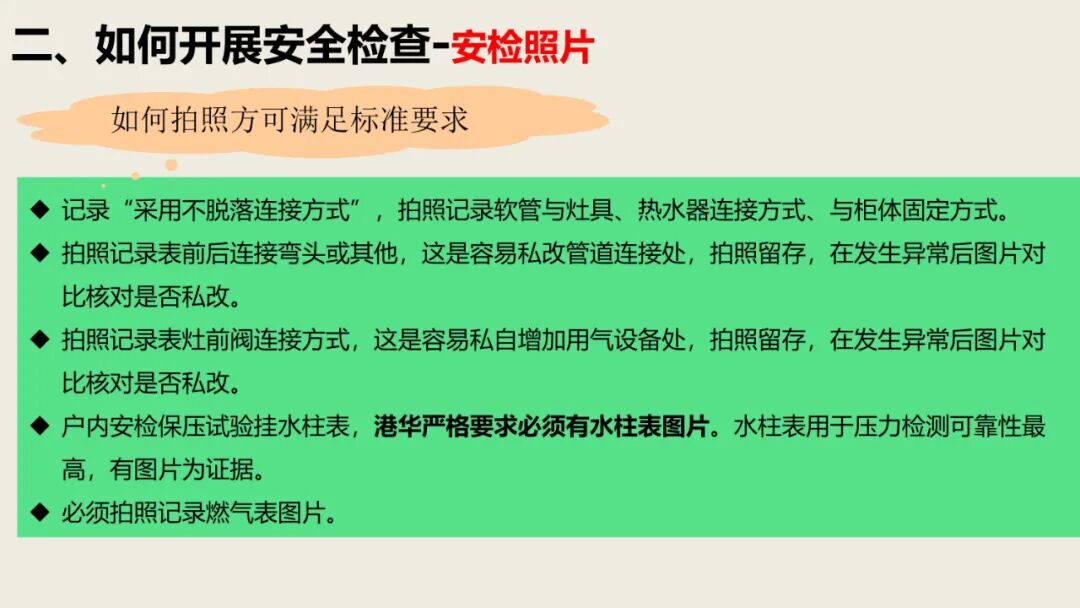 二、如何开展安全检查-安检照片

如何拍照方可满足标准要求

◆ 记录“采用不脱落连接方式”，拍照记录软管与灶具、热水器连接方式、与柜体固定方式。

◆ 拍照记录表前后连接弯头或其他，这是容易私改管道连接处，拍照留存，在发生异常后图片对比核对是否私改。

◆ 拍照记录表灶前阀连接方式，这是容易私自增加用气设备处，拍照留存，在发生异常后图片对比核对是否私改。

◆ 户内安检保压试验挂水柱表，港华严格要求必须有水柱表图片。水柱表用于压力检测可靠性最高，有图片为证据。

◆ 必须拍照记录燃气表图片。